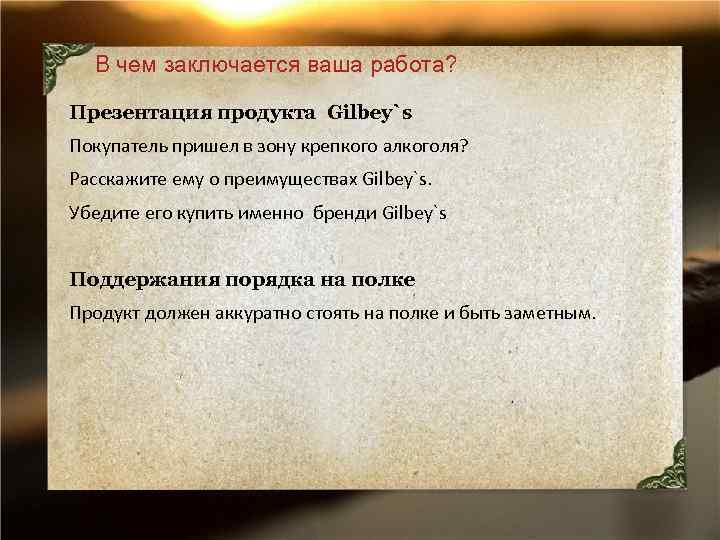 В чем заключается ваша работа?

Презентация продукта Gilbey`s

Покупатель пришел в зону крепкого алкоголя?

Расскажите ему о преимуществах Gilbey`s.

Убедите его купить именно бренди Gilbey`s

Поддержания порядка на полке

Продукт должен аккуратно стоять на полке и быть заметным.